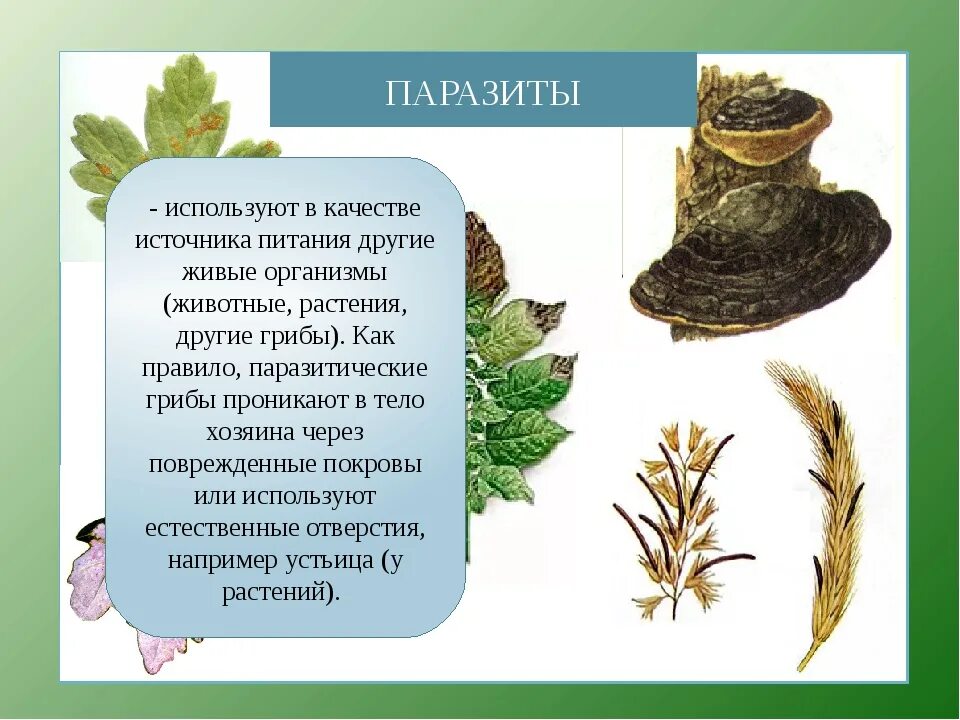 ПАРАЗИТЫ

- используют в качестве источника питания другие живые организмы (животные, растения, другие грибы). Как правило, паразитические грибы проникают в тело хозяина через поврежденные покровы или используют естественные отверстия, например устьица (у растений).